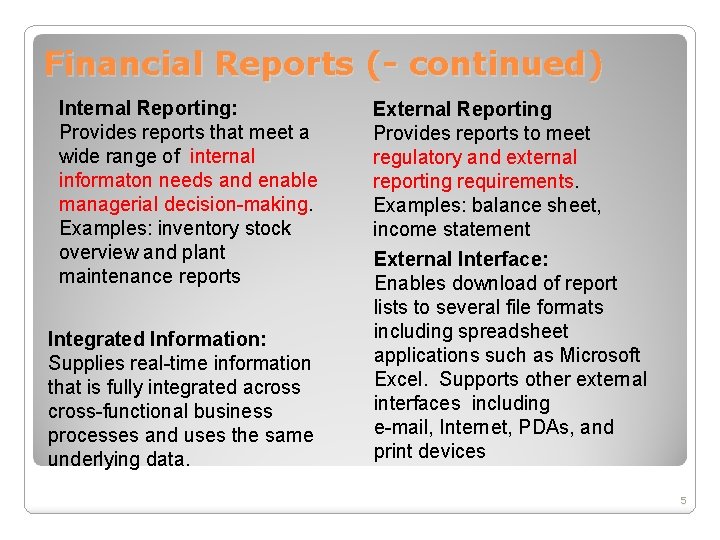 Financial Reports (- continued)

Internal Reporting:
Provides reports that meet a wide range of internal informaton needs and enable managerial decision-making. Examples: inventory stock overview and plant maintenance reports

Integrated Information:
Supplies real-time information that is fully integrated across cross-functional business processes and uses the same underlying data.

External Reporting
Provides reports to meet regulatory and external reporting requirements. Examples: balance sheet, income statement

External Interface:
Enables download of report lists to several file formats including spreadsheet applications such as Microsoft Excel. Supports other external interfaces including e-mail, Internet, PDAs, and print devices

5